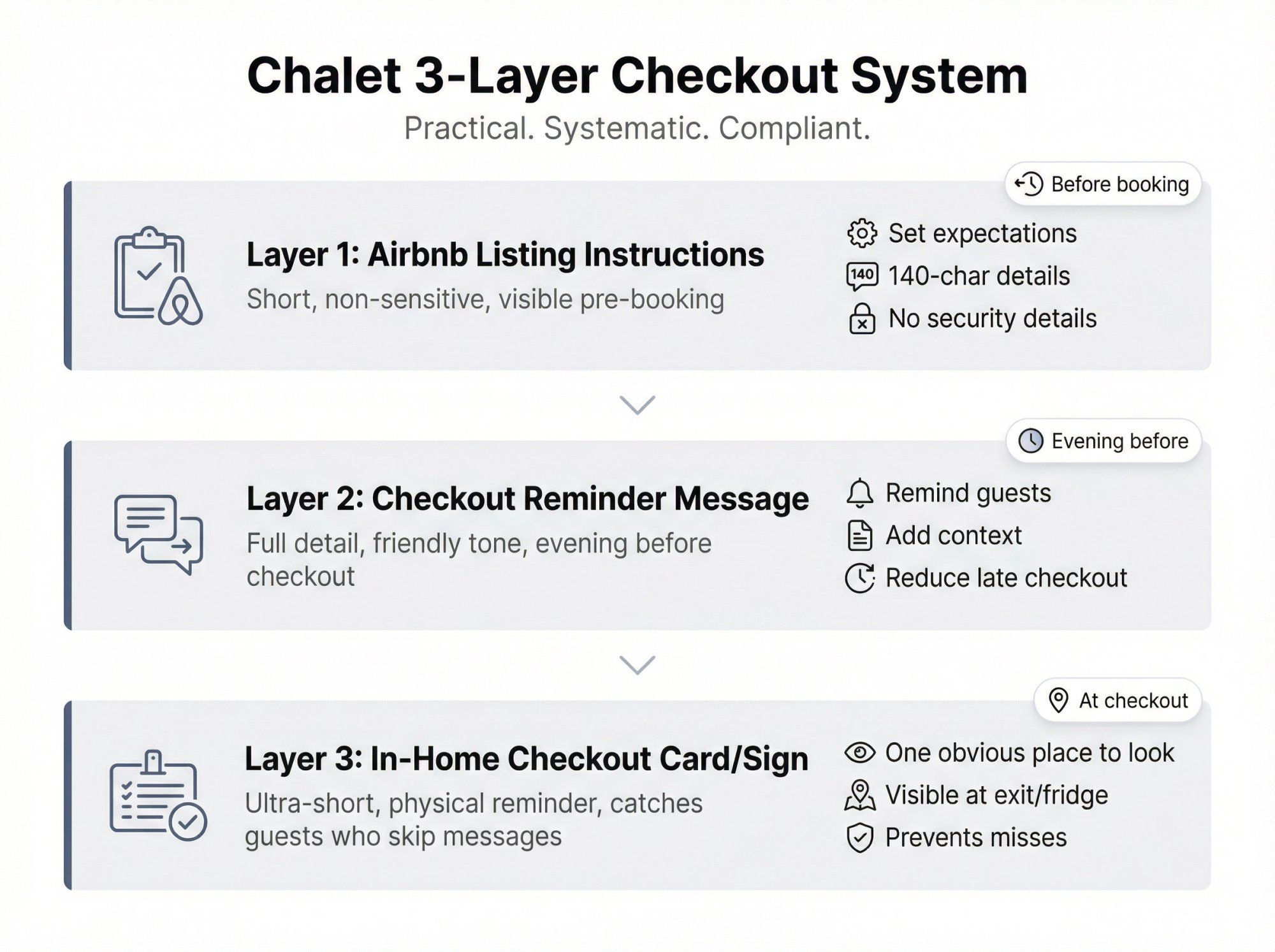 Chalet 3-Layer Checkout System

Practical. Systematic. Compliant.

Before booking

Layer 1: Airbnb Listing Instructions

Short, non-sensitive, visible pre-booking

Set expectations

140

140-char details

No security details

Evening before

Layer 2: Checkout Reminder Message

Full detail, friendly tone, evening before checkout

Remind guests

Add context

Reduce late checkout

At checkout

Layer 3: In-Home Checkout Card/Sign

Ultra-short, physical reminder, catches guests who skip messages

One obvious place to look

Visible at exit/fridge

Prevents misses